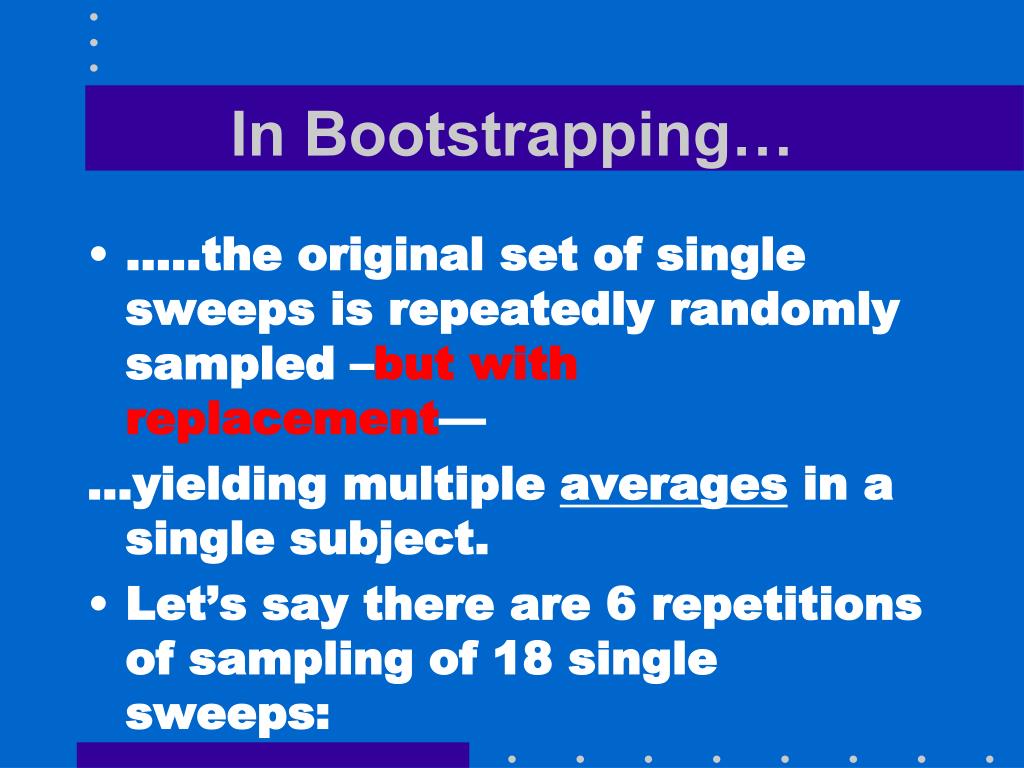 In Bootstrapping…

• …..the original set of single sweeps is repeatedly randomly sampled –but with replacement—

…yielding multiple averages in a single subject.

• Let’s say there are 6 repetitions of sampling of 18 single sweeps: